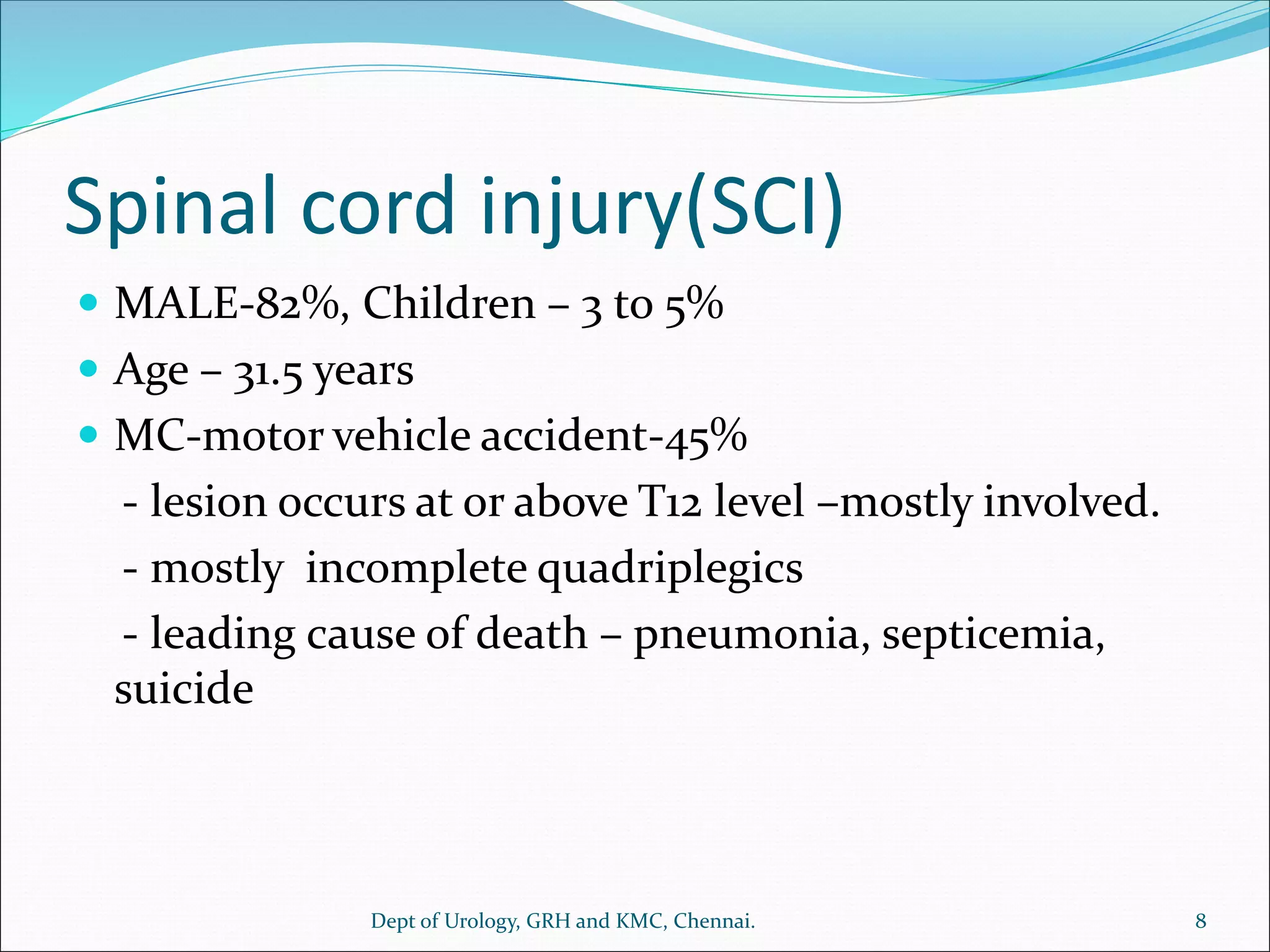 Spinal cord injury(SCI)

- MALE-82%, Children – 3 to 5%
- Age – 31.5 years
- MC-motor vehicle accident-45%

- lesion occurs at or above T12 level –mostly involved.

- mostly incomplete quadriplegics

- leading cause of death – pneumonia, septicemia, suicide

Dept of Urology, GRH and KMC, Chennai.

8